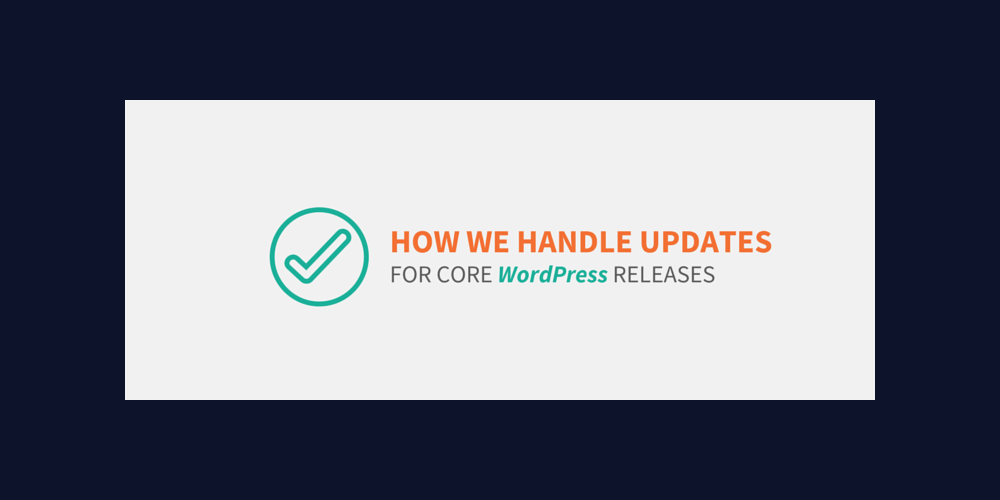 HOW WE HANDLE UPDATES
FOR CORE WordPress RELEASES